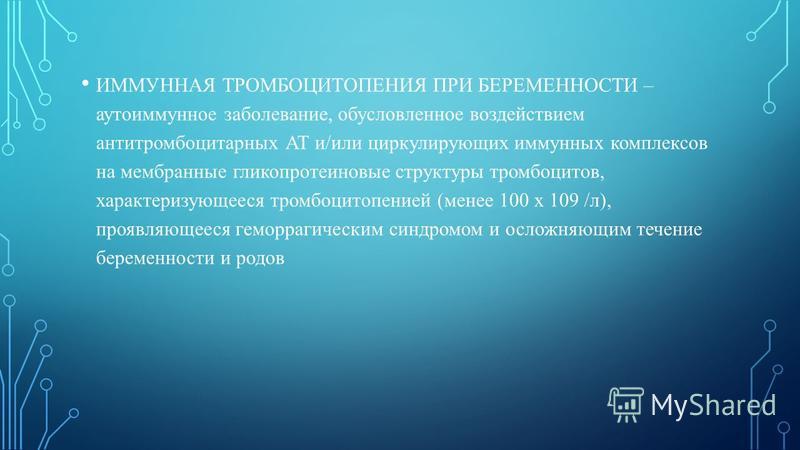 • ИММУННАЯ ТРОМБОЦИТОПЕНИЯ ПРИ БЕРЕМЕННОСТИ – аутоиммунное заболевание, обусловленное воздействием антитромбоцитарных АТ и/или циркулирующих иммунных комплексов на мембранные гликопротеиновые структуры тромбоцитов, характеризующееся тромбоцитопенией (менее 100 х 109 /л), проявляющееся геморрагическим синдромом и осложняющим течение беременности и родов

MyShared